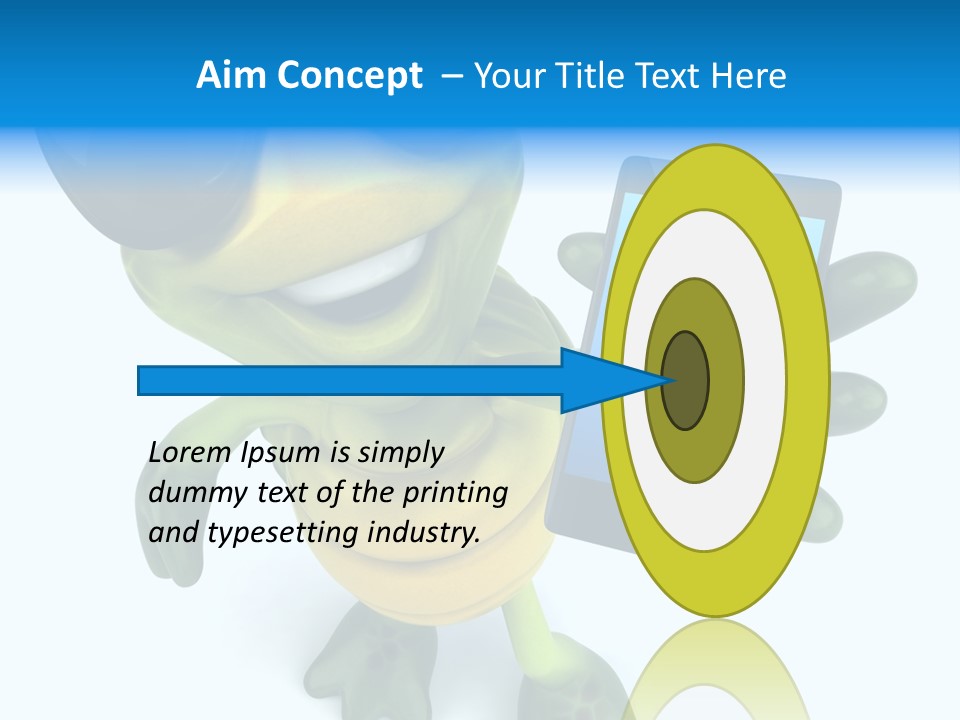 Aim Concept – Your Title Text Here

Lorem Ipsum is simply dummy text of the printing and typesetting industry.